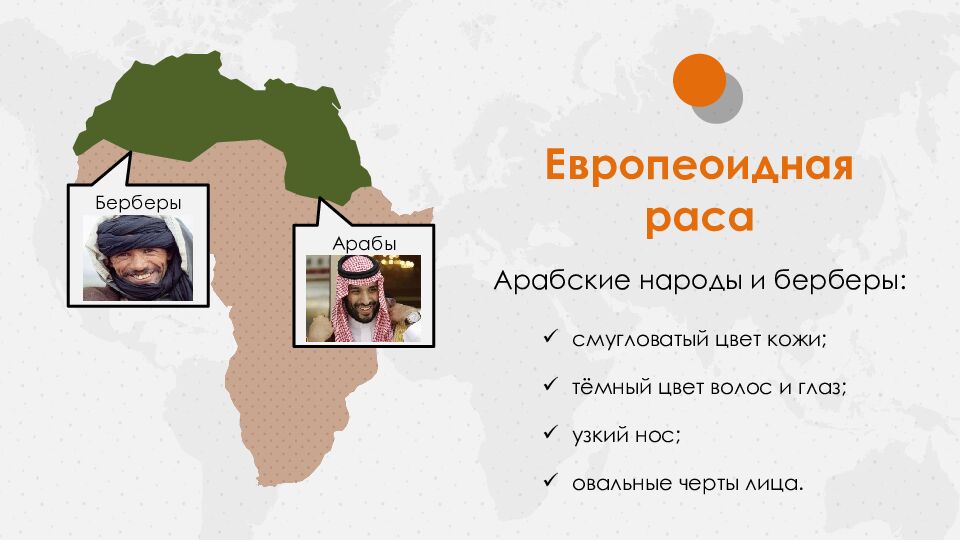 Берберы

Арабы

Европеоидная раса

Арабские народы и берберы:

✓ смугловатый цвет кожи;

✓ тёмный цвет волос и глаз;

✓ узкий нос;

✓ овальные черты лица.